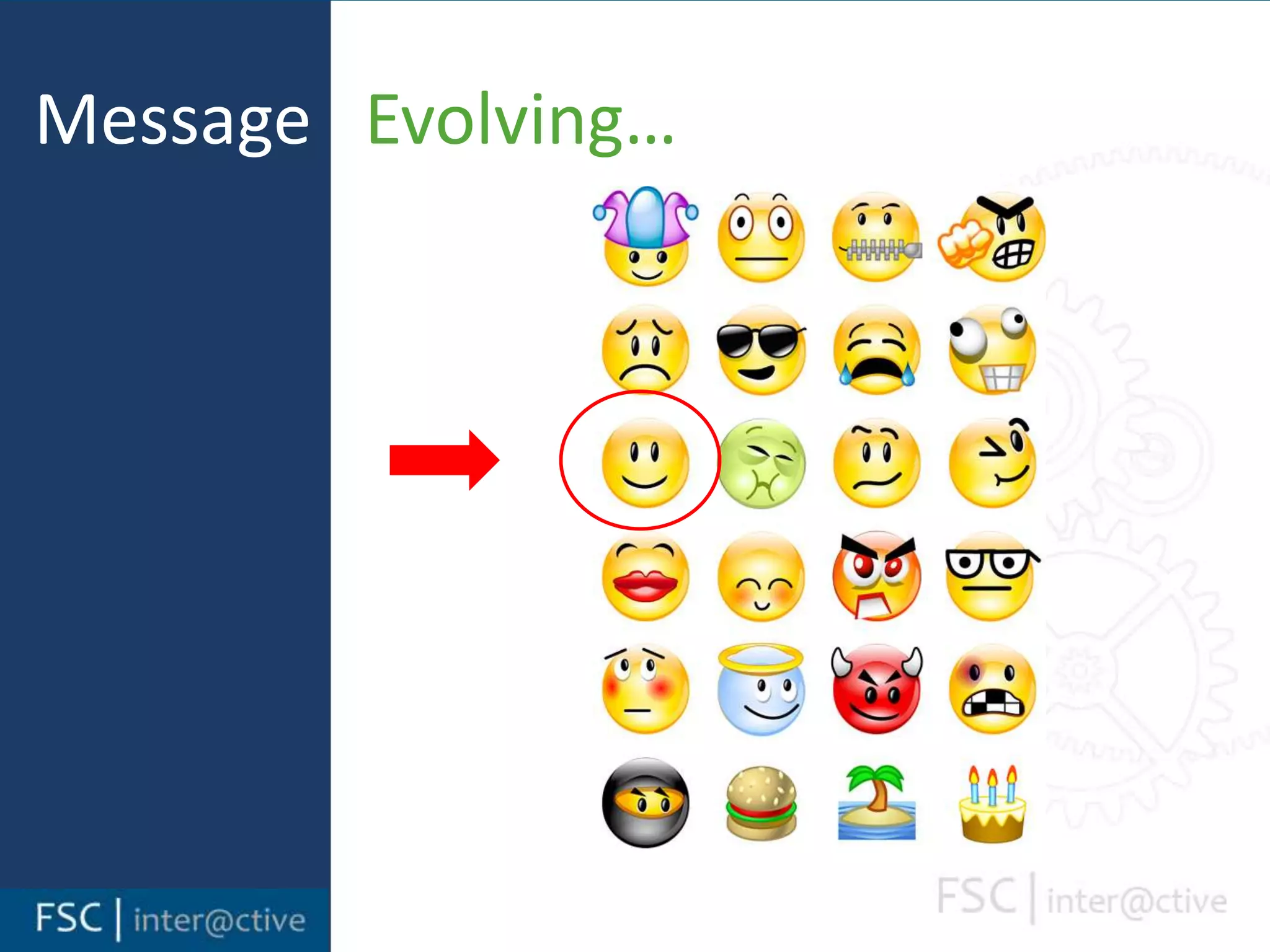 Message

Evolving...

FSC | inter@ctive

FSC | inter@ctive